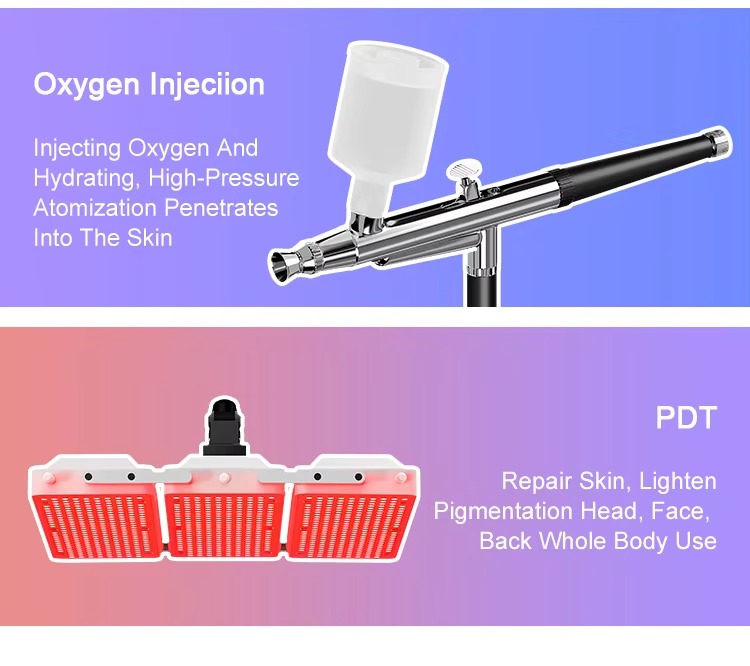 Oxygen Injeciion

Injecting Oxygen And Hydrating, High-Pressure Atomization Penetrates Into The Skin

PDT

Repair Skin, Lighten Pigmentation Head, Face, Back Whole Body Use